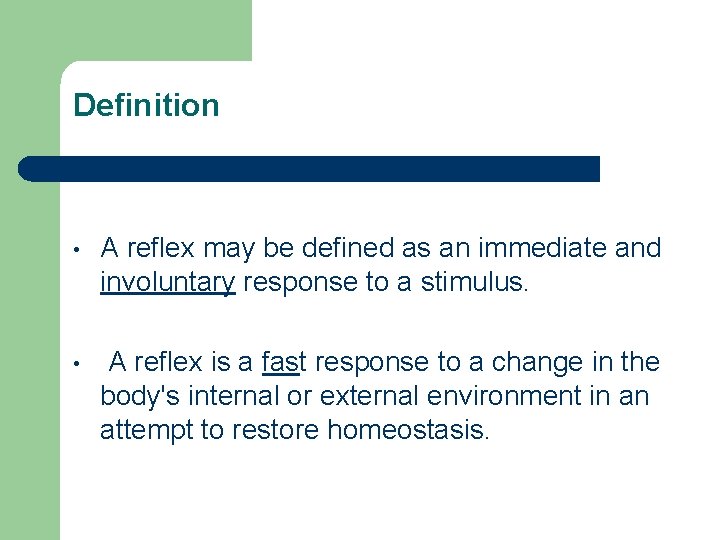 Definition

• A reflex may be defined as an immediate and involuntary response to a stimulus.

• A reflex is a fast response to a change in the body's internal or external environment in an attempt to restore homeostasis.